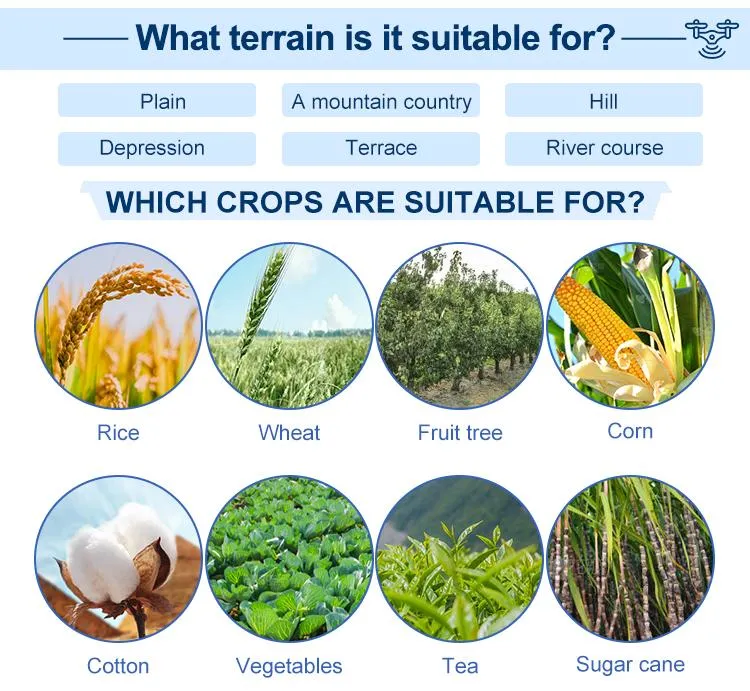 What terrain is it suitable for?

Plain
A mountain country
Hill
Depression
Terrace
River course

WHICH CROPS ARE SUITABLE FOR?

Rice
Wheat
Fruit tree
Corn

Cotton
Vegetables
Tea
Sugar cane